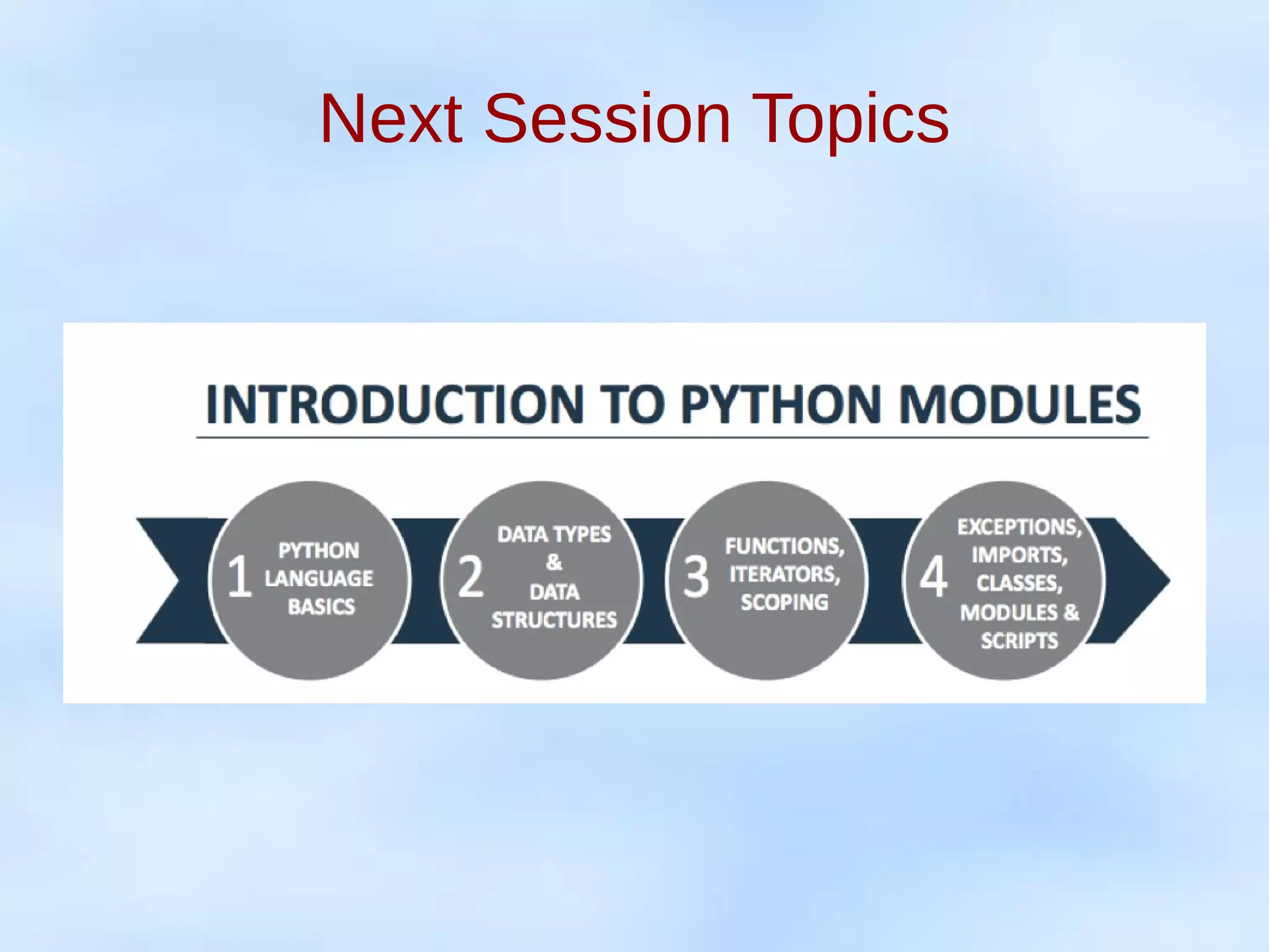 Next Session Topics

INTRODUCTION TO PYTHON MODULES

1 PYTHON LANGUAGE BASICS

2 DATA TYPES & DATA STRUCTURES

3 FUNCTIONS, ITERATORS, SCOPING

4 EXCEPTIONS, IMPORTS, CLASSES, MODULES & SCRIPTS